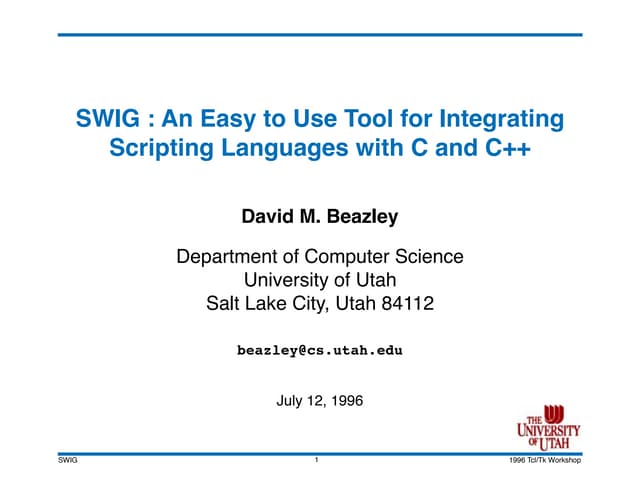 SWIG : An Easy to Use Tool for Integrating Scripting Languages with C and C++

David M. Beazley

Department of Computer Science
University of Utah
Salt Lake City, Utah 84112

beazley@cs.utah.edu

July 12, 1996

THE UNIVERSITY OF UTAH

SWIG

1

1996 Tcl/Tk Workshop